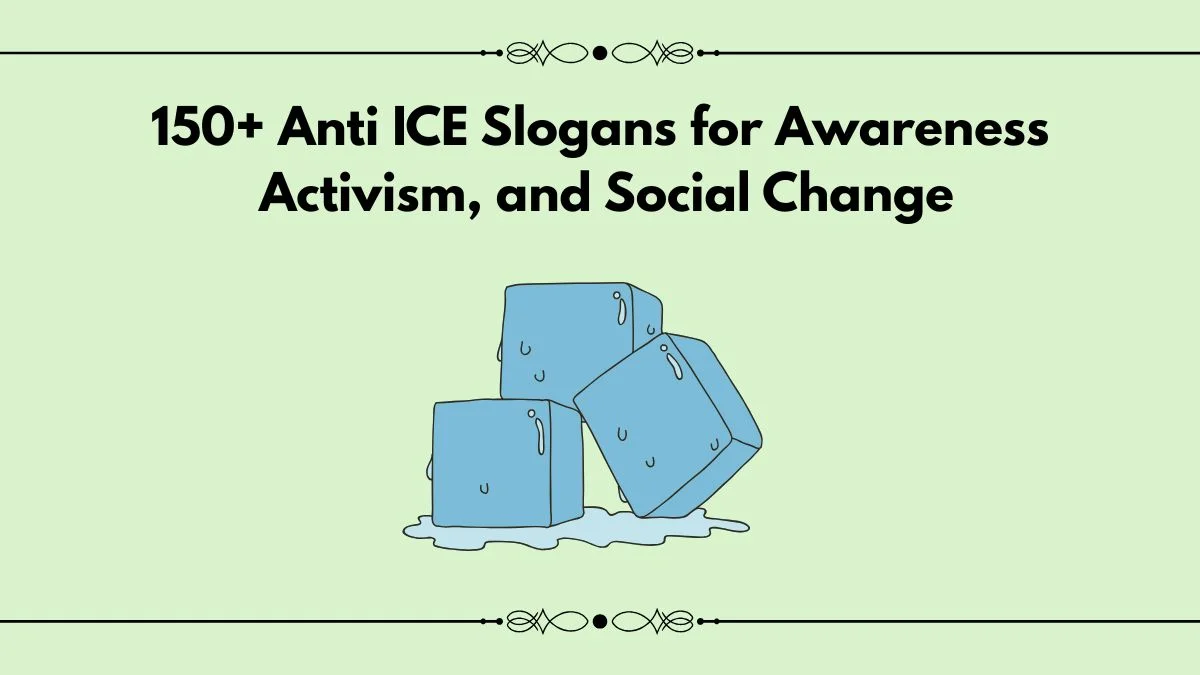 150+ Anti ICE Slogans for Awareness Activism, and Social Change